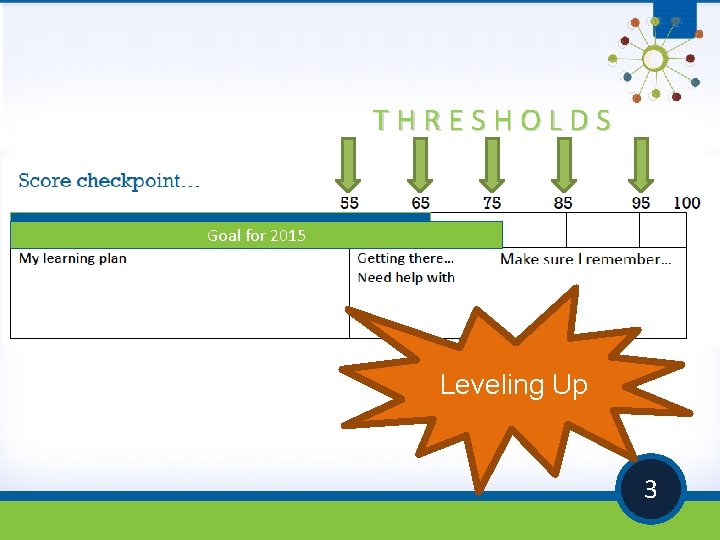 THRESHOLDS

Score checkpoint…

55 65 75 85 95 100

Goal for 2015

My learning plan

Getting there…
Need help with

Make sure I remember…

Leveling Up

3